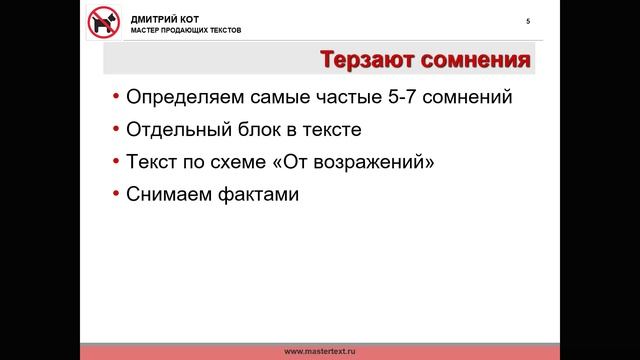 ДМИТРИЙ КОТ
МАСТЕР ПРОДАЮЩИХ ТЕКСТОВ

5

Терзают сомнения

• Определяем самые частые 5-7 сомнений
• Отдельный блок в тексте
• Текст по схеме «От возражений»
• Снимаем фактами

www.mastertext.ru